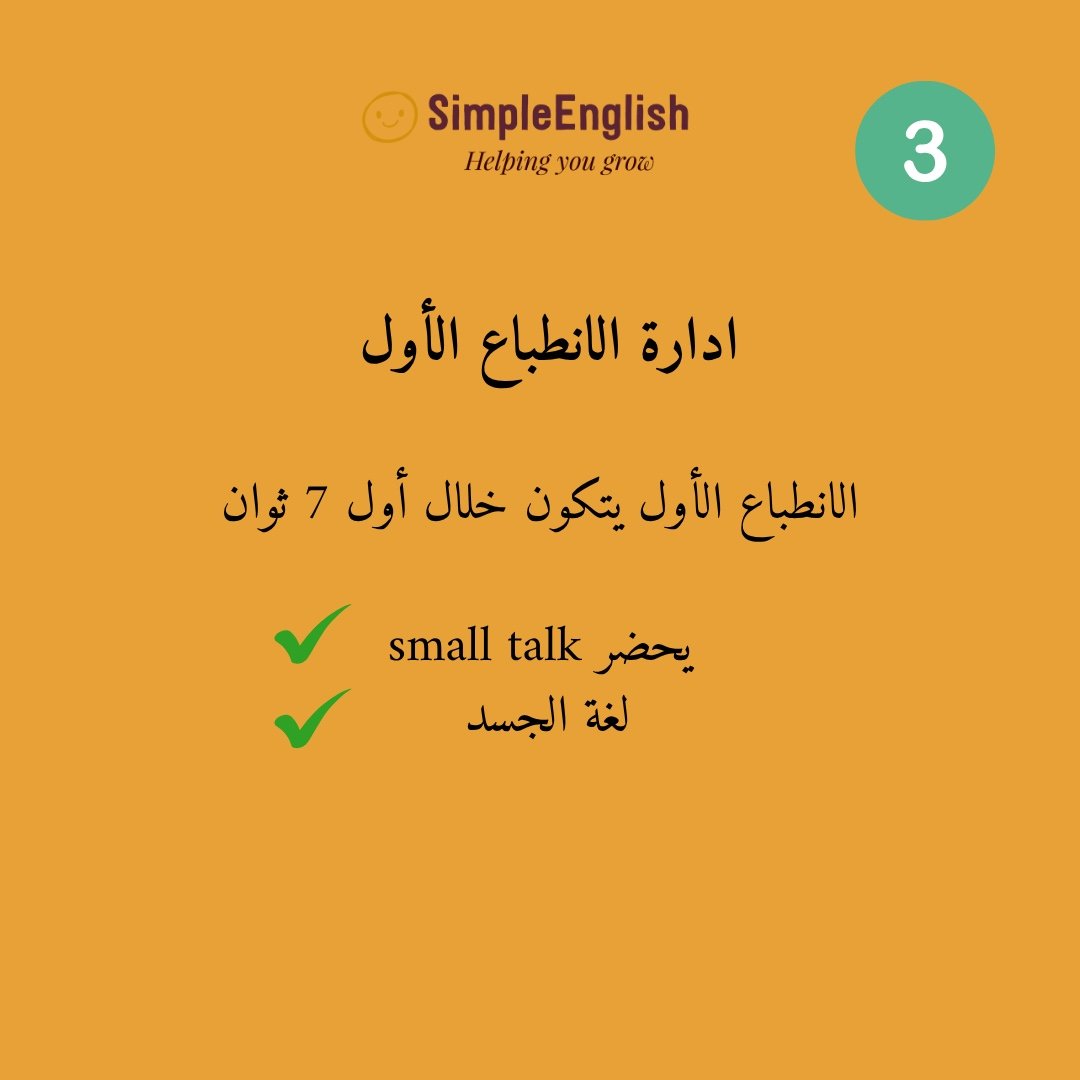 SimpleEnglish
Helping you grow

3

ادارة الانطباع الأول

الانطباع الأول يتكون خلال أول 7 ثوان

يحضر small talk
لغة الجسد